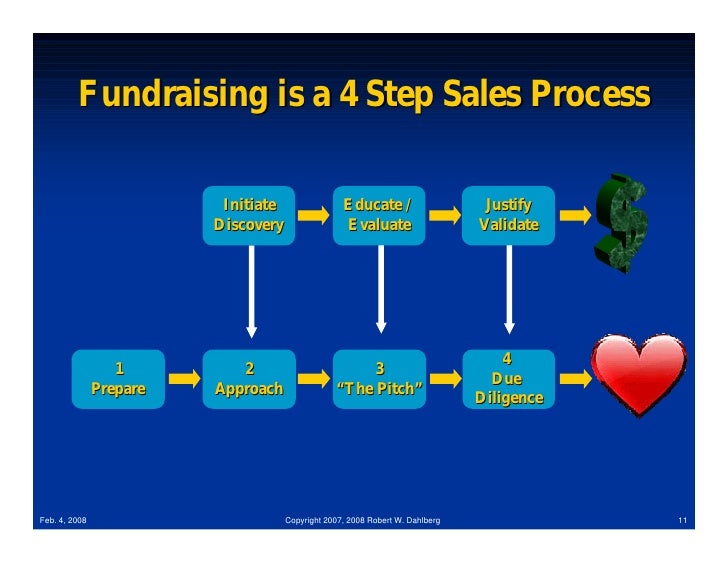 Fundraising is a 4 Step Sales Process

Initiate Discovery

Educate / Evaluate

Justify Validate

1 Prepare

2 Approach

3 "The Pitch"

4 Due Diligence

Feb. 4, 2008

Copyright 2007, 2008 Robert W. Dahlberg

11